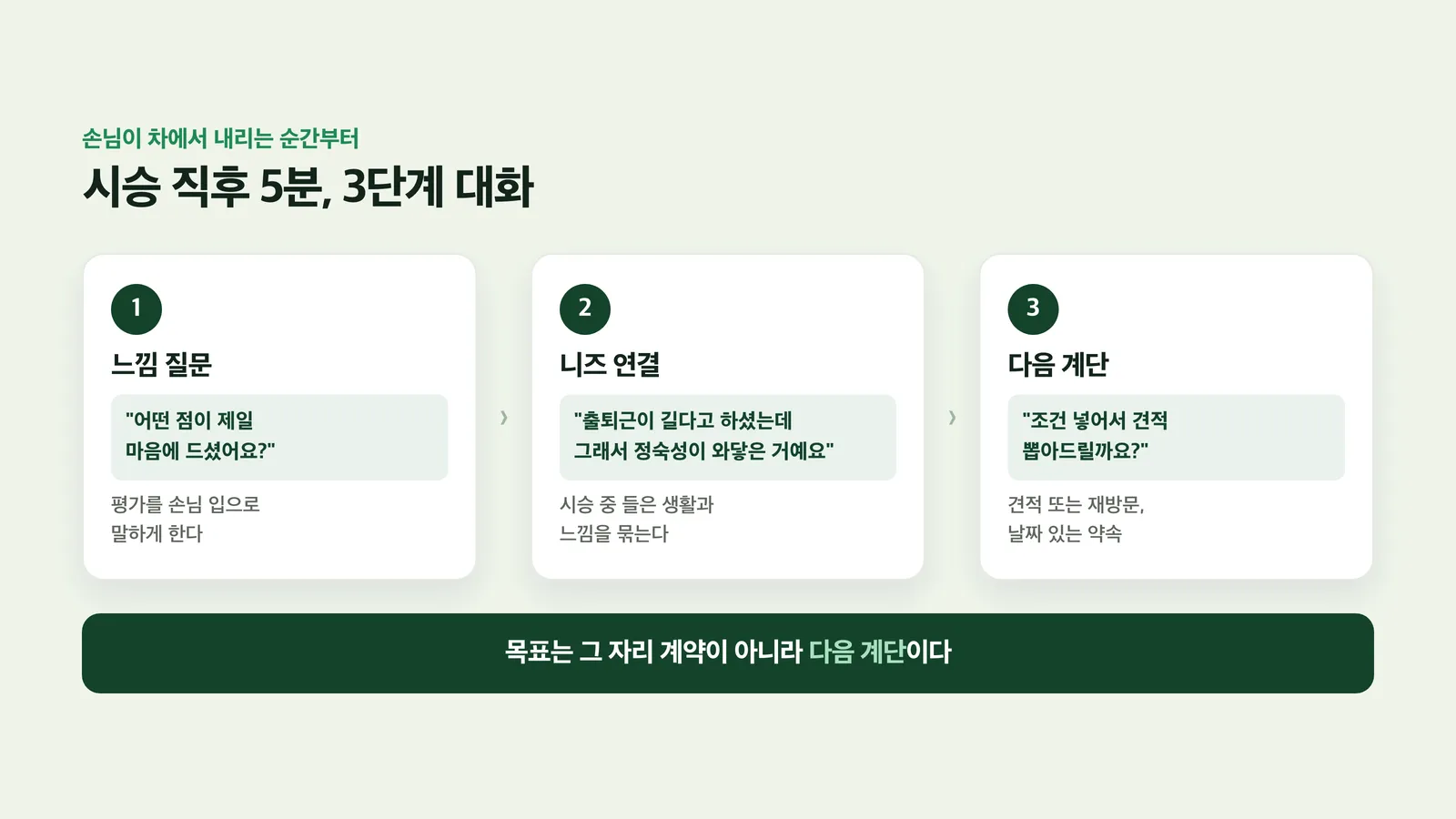 손님이 차에서 내리는 순간부터

시승 직후 5분, 3단계 대화

1

느낌 질문

"어떤 점이 제일 마음에 드셨어요?"

평가를 손님 입으로 말하게 한다

›

2

니즈 연결

"출퇴근이 길다고 하셨는데 그래서 정숙성이 와닿은 거예요"

시승 중 들은 생활과 느낌을 묶는다

›

3

다음 계단

"조건 넣어서 견적 뽑아드릴까요?"

견적 또는 재방문, 날짜 있는 약속

목표는 그 자리 계약이 아니라 다음 계단이다